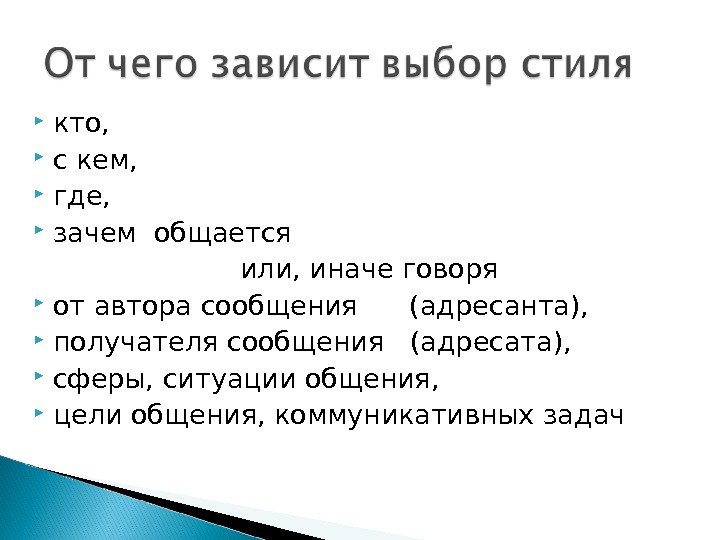 От чего зависит выбор стиля

кто,
с кем,
где,
зачем общается

или, иначе говоря

от автора сообщения (адресанта),
получателя сообщения (адресата),
сферы, ситуации общения,
цели общения, коммуникативных задач